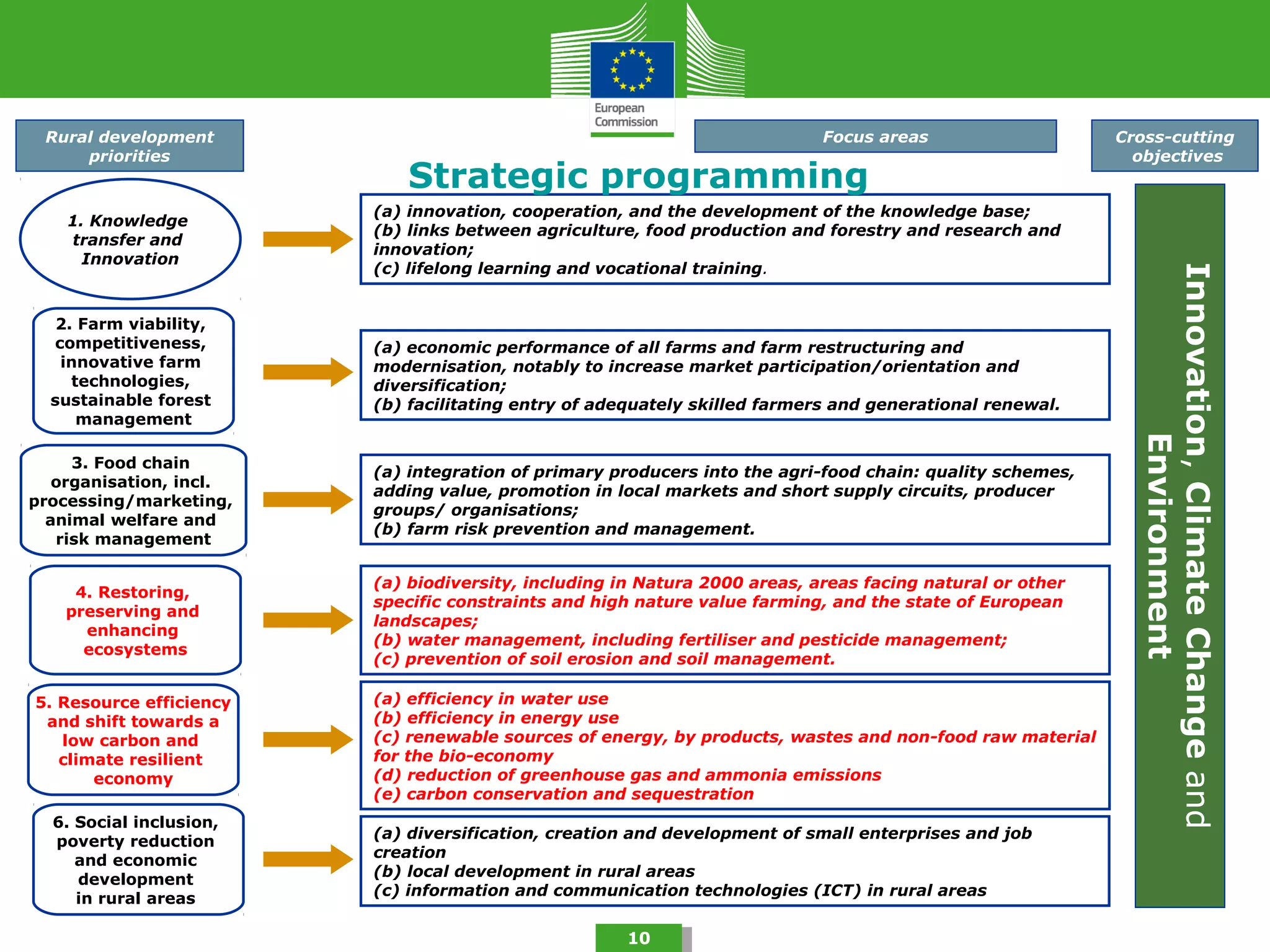 European Commission

Rural development priorities

Focus areas

Cross-cutting objectives

Strategic programming

1. Knowledge transfer and Innovation

(a) innovation, cooperation, and the development of the knowledge base;
(b) links between agriculture, food production and forestry and research and innovation;
(c) lifelong learning and vocational training.

2. Farm viability, competitiveness, innovative farm technologies, sustainable forest management

(a) economic performance of all farms and farm restructuring and modernisation, notably to increase market participation/orientation and diversification;
(b) facilitating entry of adequately skilled farmers and generational renewal.

3. Food chain organisation, incl. processing/marketing, animal welfare and risk management

(a) integration of primary producers into the agri-food chain: quality schemes, adding value, promotion in local markets and short supply circuits, producer groups/ organisations;
(b) farm risk prevention and management.

4. Restoring, preserving and enhancing ecosystems

(a) biodiversity, including in Natura 2000 areas, areas facing natural or other specific constraints and high nature value farming, and the state of European landscapes;
(b) water management, including fertiliser and pesticide management;
(c) prevention of soil erosion and soil management.

5. Resource efficiency and shift towards a low carbon and climate resilient economy

(a) efficiency in water use
(b) efficiency in energy use
(c) renewable sources of energy, by products, wastes and non-food raw material for the bio-economy
(d) reduction of greenhouse gas and ammonia emissions
(e) carbon conservation and sequestration

6. Social inclusion, poverty reduction and economic development in rural areas

(a) diversification, creation and development of small enterprises and job creation
(b) local development in rural areas
(c) information and communication technologies (ICT) in rural areas

Innovation, Climate Change and Environment

10